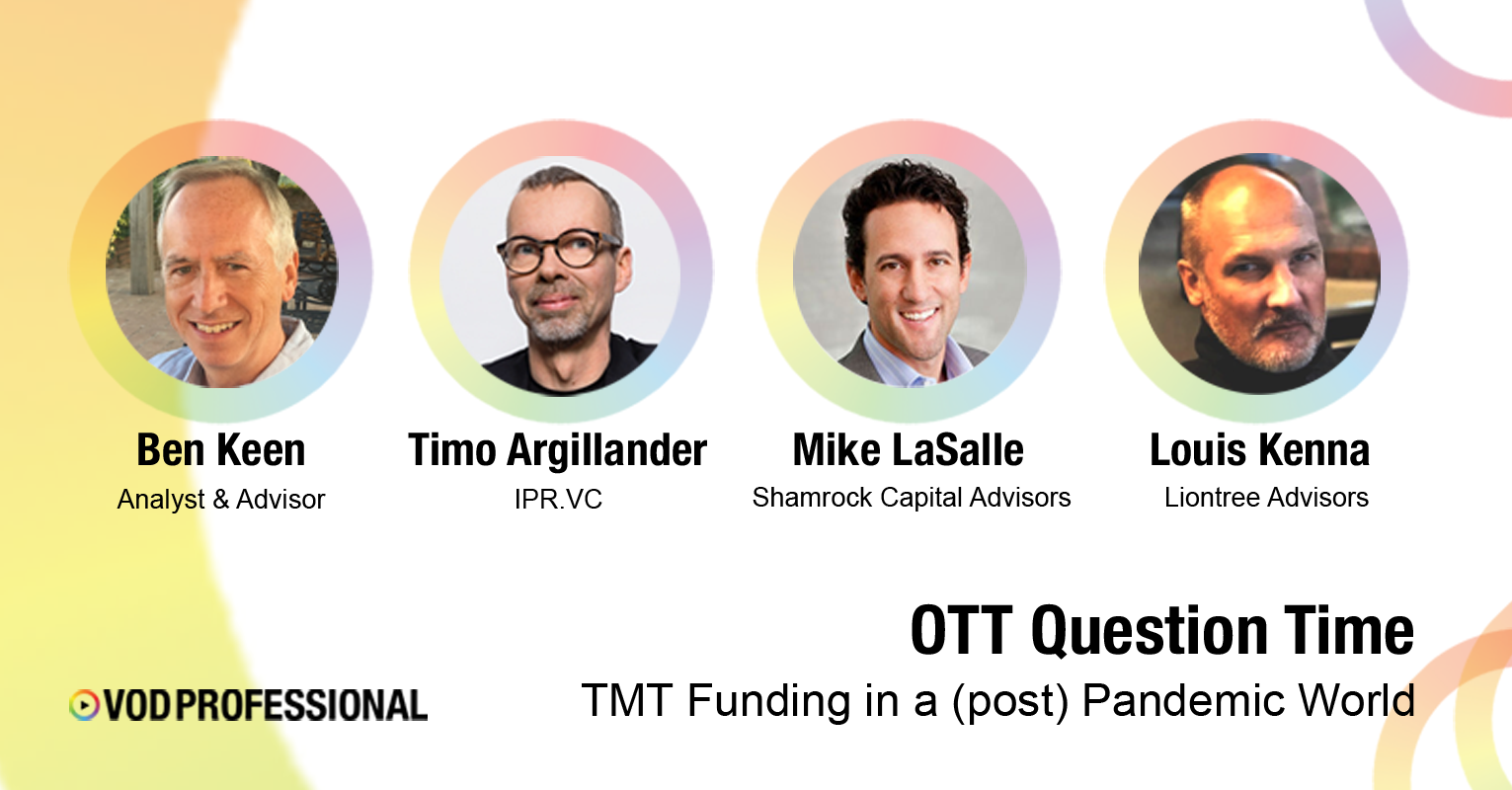 Ben Keen
Analyst & Advisor

Timo Argillander
IPR.VC

Mike LaSalle
Shamrock Capital Advisors

Louis Kenna
Liontree Advisors

OTT Question Time
TMT Funding in a (post) Pandemic World

VOD PROFESSIONAL